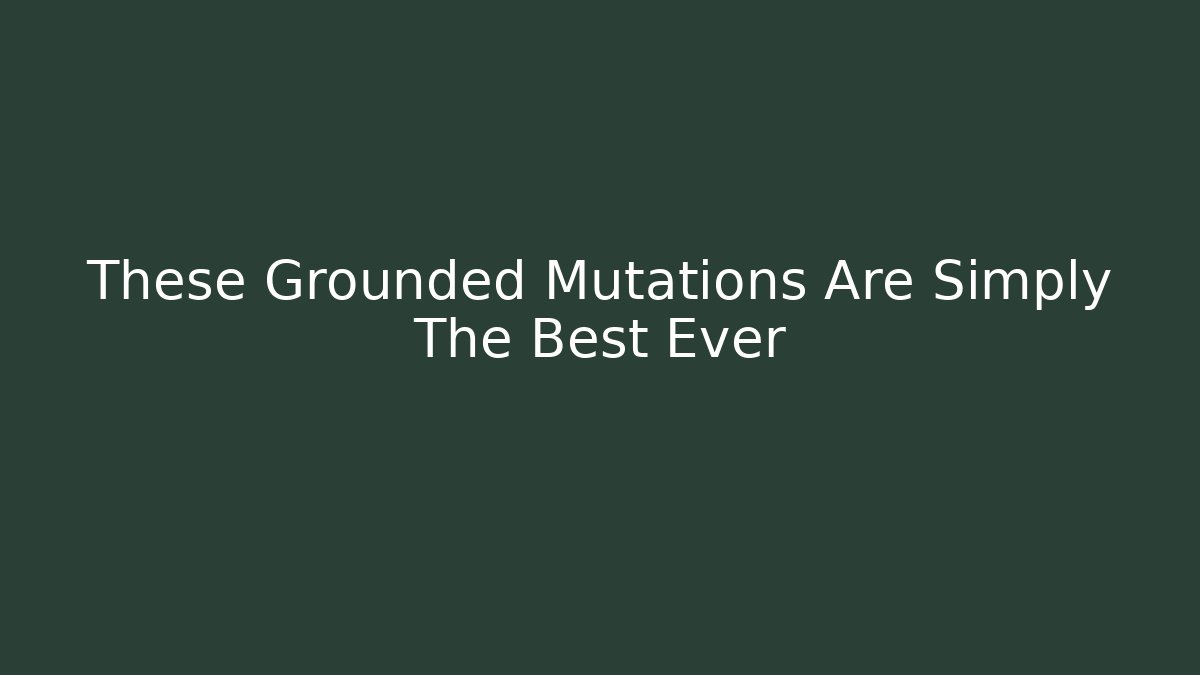 These Grounded Mutations Are Simply The Best Ever